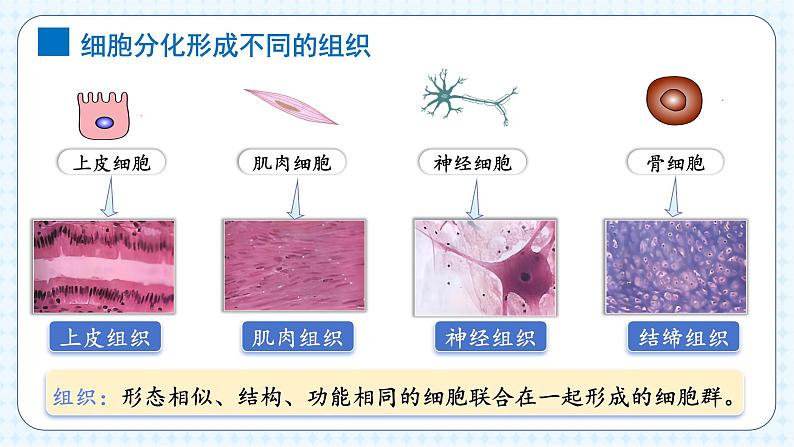 细胞分化形成不同的组织

上皮细胞

肌肉细胞

神经细胞

骨细胞

上皮组织

肌肉组织

神经组织

结缔组织

组织：形态相似、结构、功能相同的细胞联合在一起形成的细胞群。